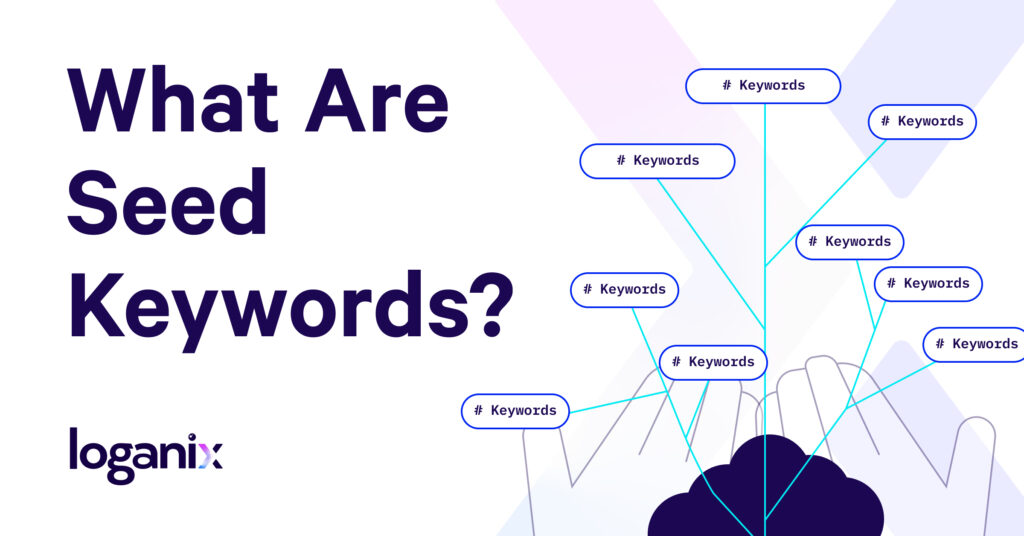 What Are Seed Keywords?

loganix

# Keywords

# Keywords

# Keywords

# Keywords

# Keywords

# Keywords

# Keywords

# Keywords

# Keywords